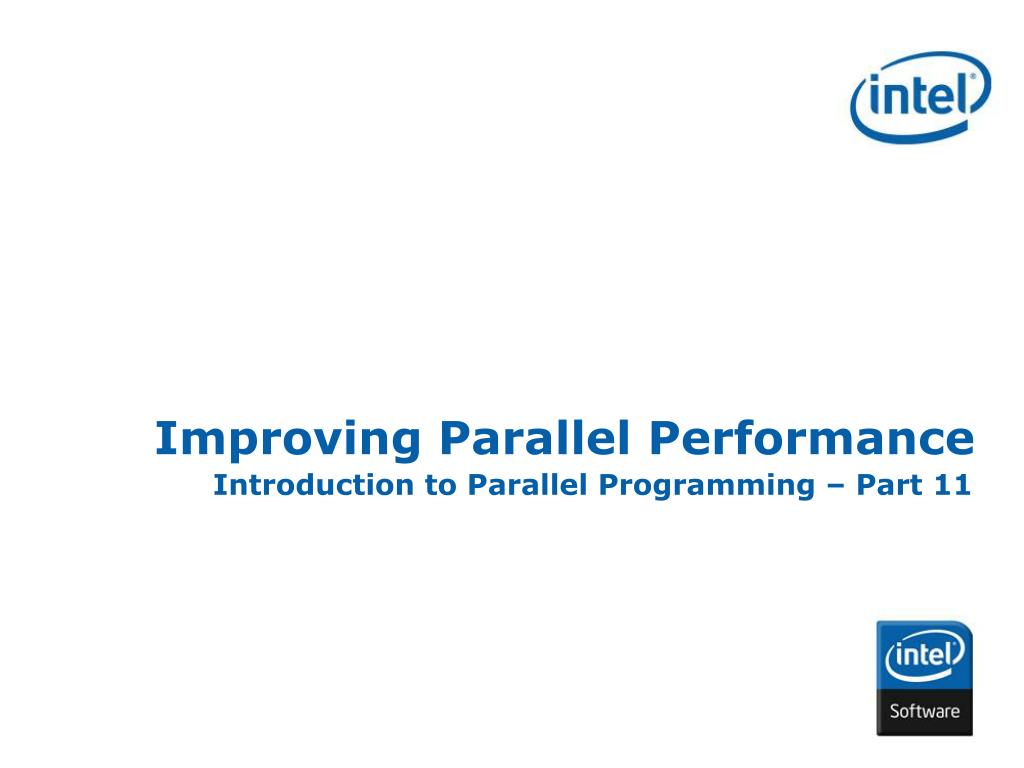 intel®

Improving Parallel Performance
Introduction to Parallel Programming – Part 11

intel
Software